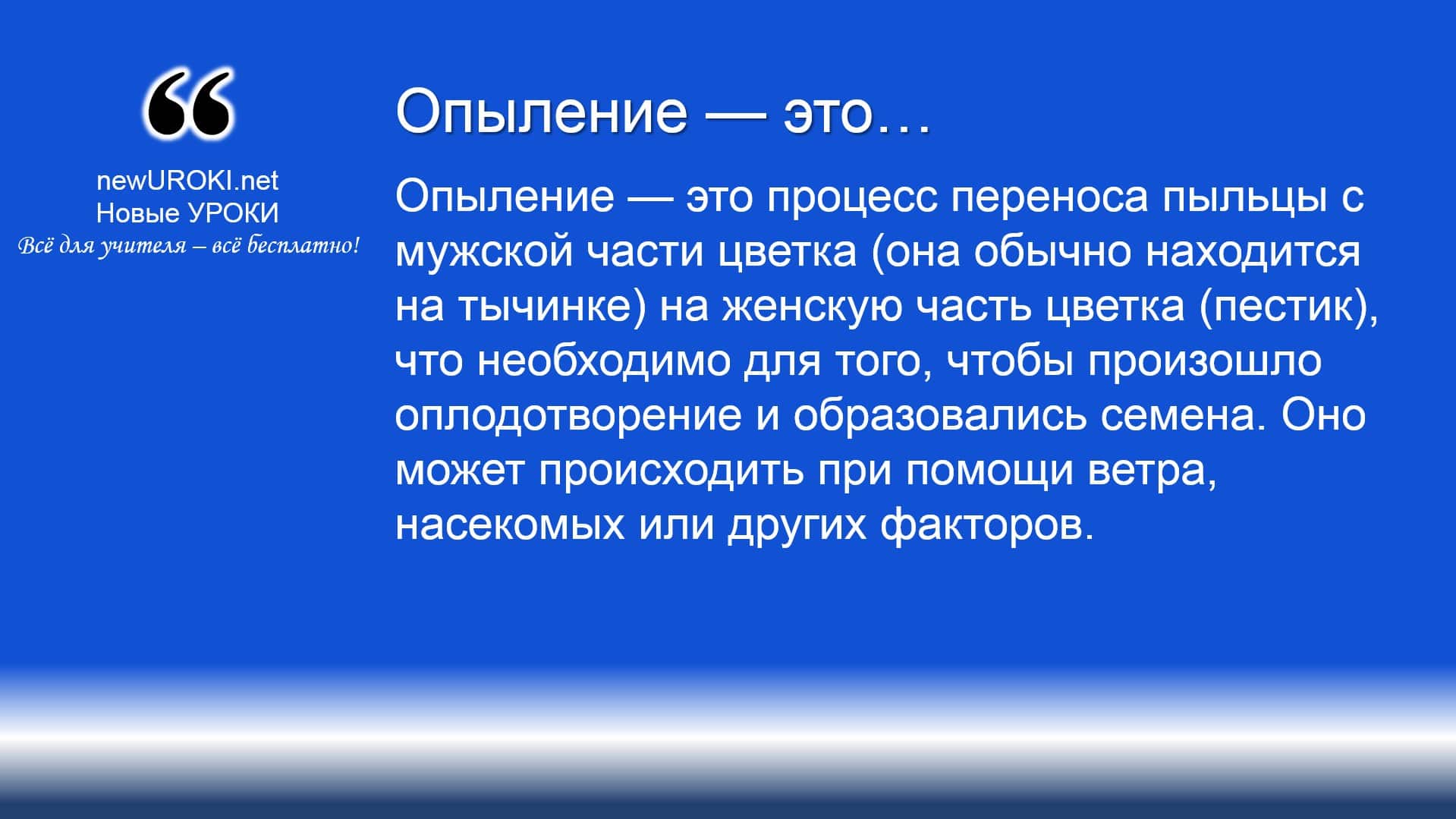 “

newUROKI.net
Новые УРОКИ
Всё для учителя – всё бесплатно!

Опыление — это…

Опыление — это процесс переноса пыльцы с мужской части цветка (она обычно находится на тычинке) на женскую часть цветка (пестик), что необходимо для того, чтобы произошло оплодотворение и образовались семена. Оно может происходить при помощи ветра, насекомых или других факторов.